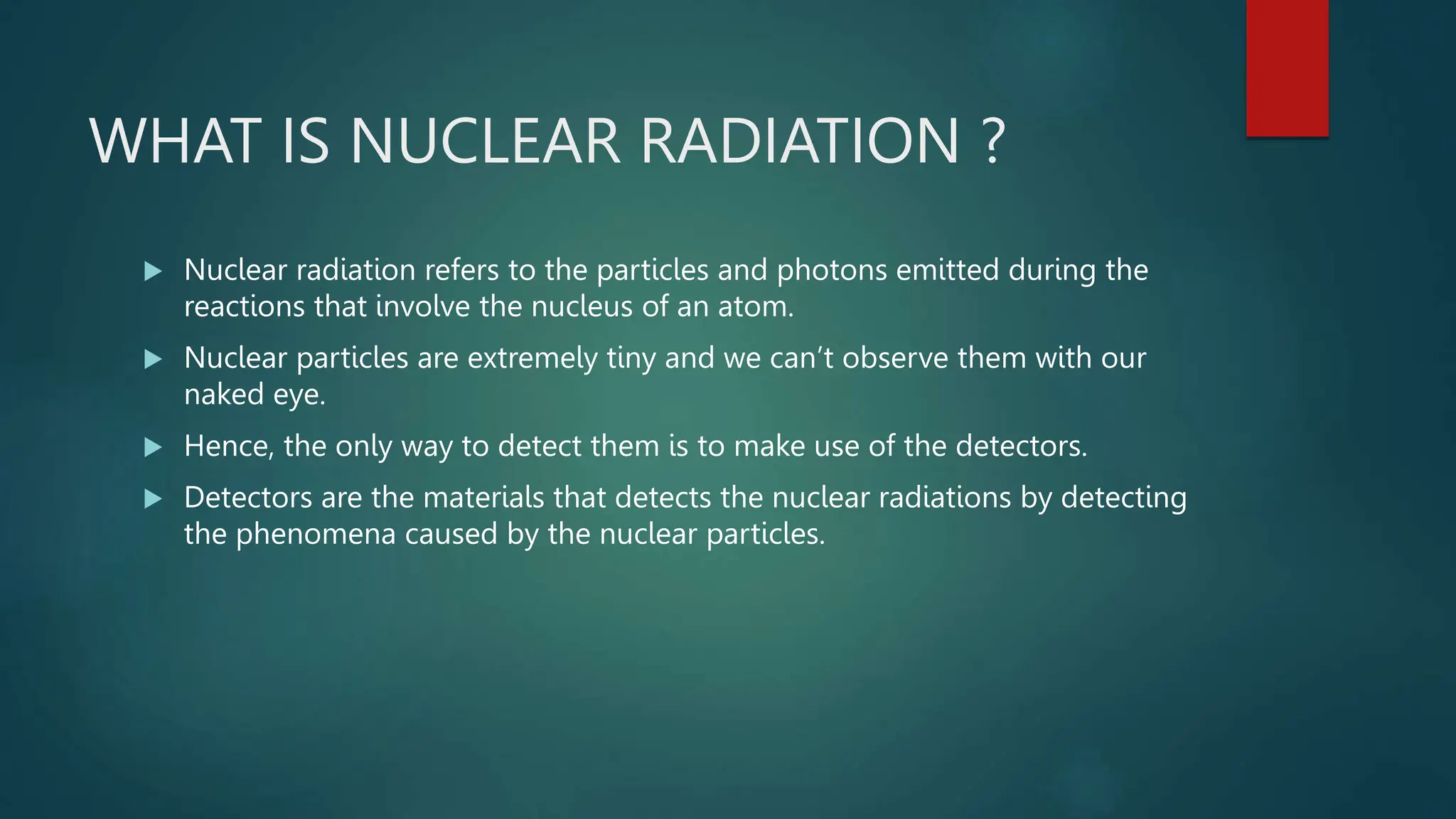 WHAT IS NUCLEAR RADIATION ?

▶ Nuclear radiation refers to the particles and photons emitted during the reactions that involve the nucleus of an atom.

▶ Nuclear particles are extremely tiny and we can't observe them with our naked eye.

▶ Hence, the only way to detect them is to make use of the detectors.

▶ Detectors are the materials that detects the nuclear radiations by detecting the phenomena caused by the nuclear particles.